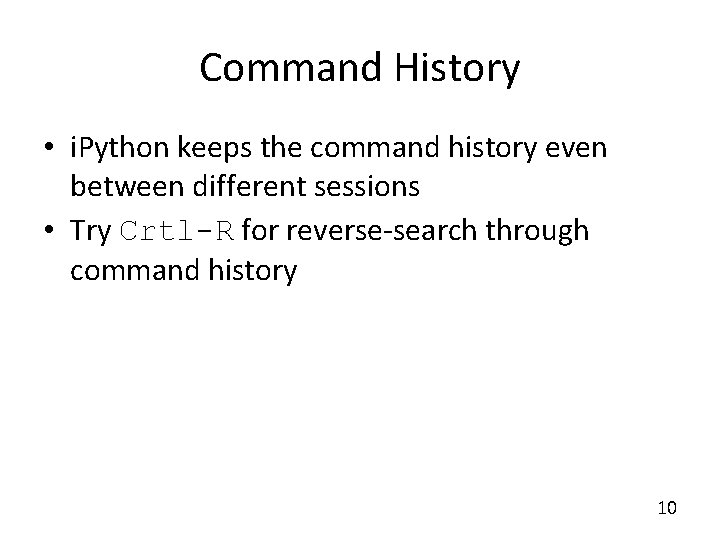 Command History

• iPython keeps the command history even between different sessions
• Try Crtl-R for reverse-search through command history

10